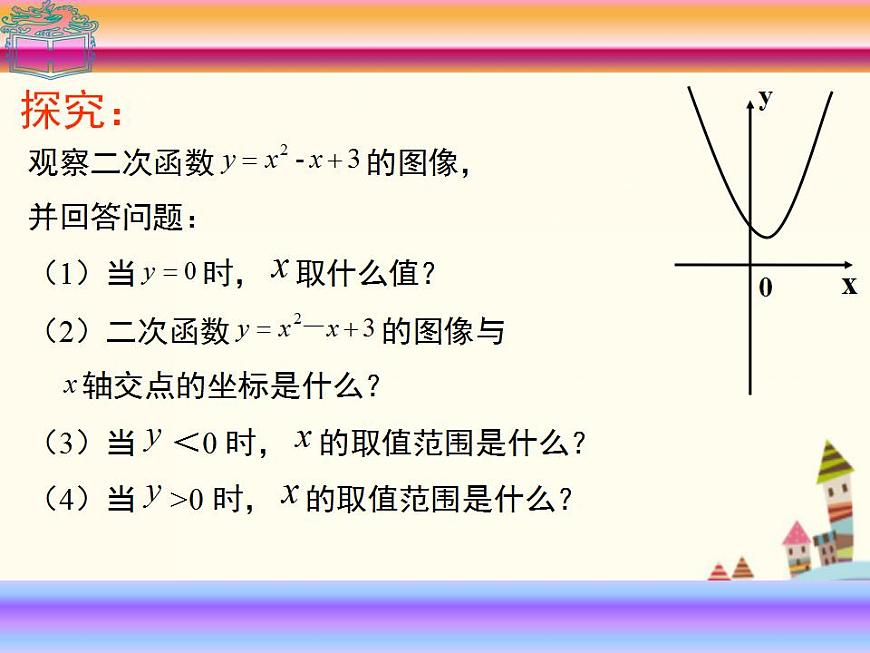 探究：

观察二次函数 $y=x^2-x+3$ 的图像，

并回答问题：

（1）当 $y=0$ 时，$x$ 取什么值？

（2）二次函数 $y=x^2-x+3$ 的图像与 $x$ 轴交点的坐标是什么？

（3）当 $y<0$ 时，$x$ 的取值范围是什么？

（4）当 $y>0$ 时，$x$ 的取值范围是什么？

y

0

x